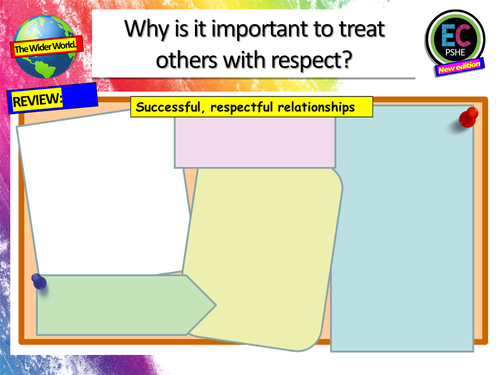 The Wider World.

Why is it important to treat others with respect?

EC
PSHE
New edition

REVIEW:

Successful, respectful relationships